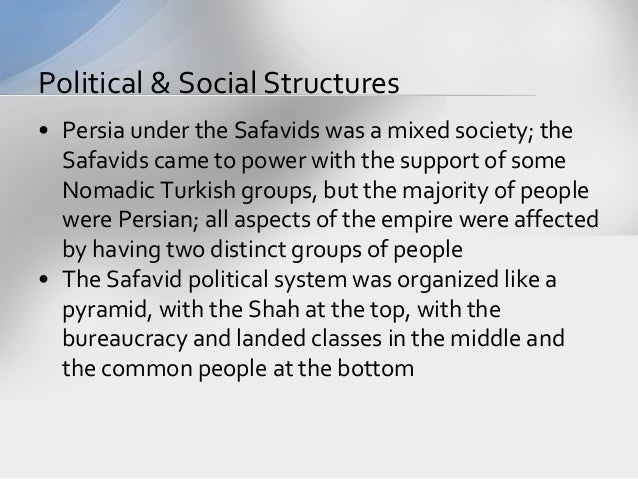 Political & Social Structures

• Persia under the Safavids was a mixed society; the Safavids came to power with the support of some Nomadic Turkish groups, but the majority of people were Persian; all aspects of the empire were affected by having two distinct groups of people
• The Safavid political system was organized like a pyramid, with the Shah at the top, with the bureaucracy and landed classes in the middle and the common people at the bottom